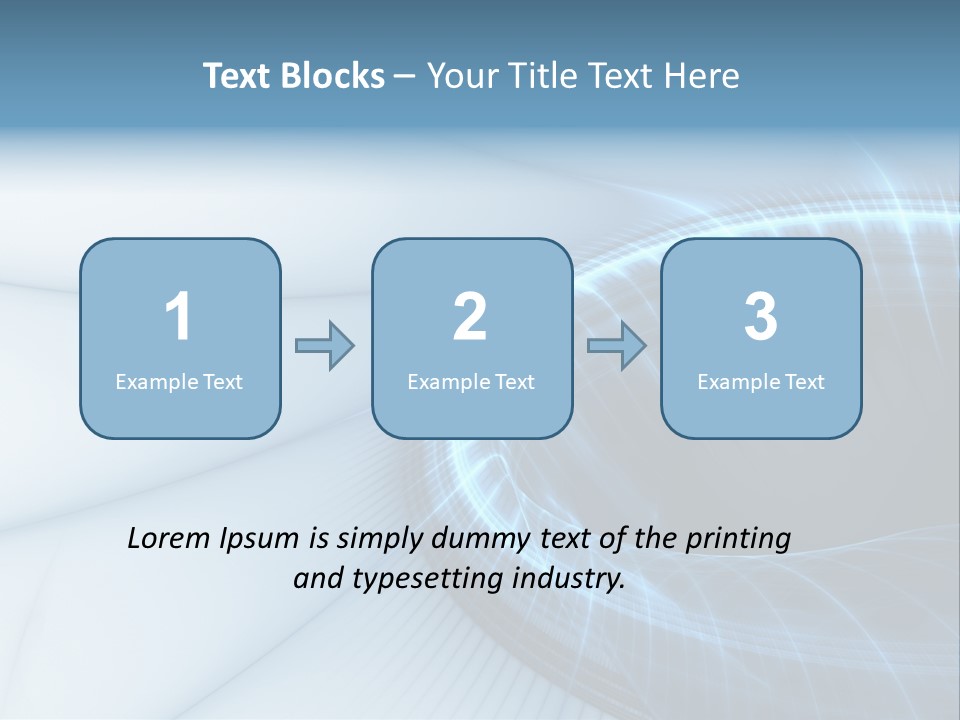 Text Blocks – Your Title Text Here

1
Example Text

2
Example Text

3
Example Text

Lorem Ipsum is simply dummy text of the printing and typesetting industry.